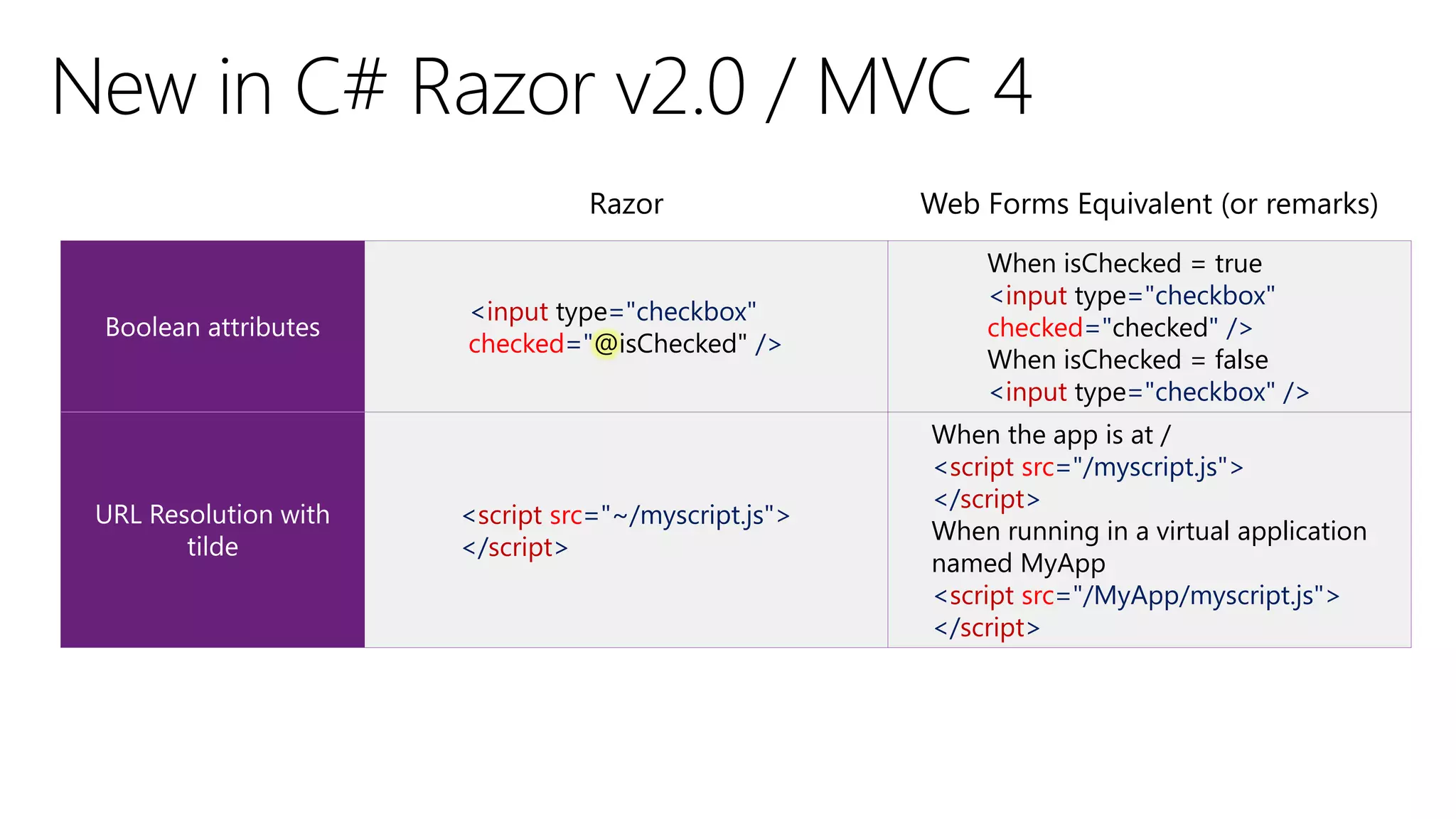 New in C# Razor v2.0 / MVC 4

| | Razor | Web Forms Equivalent (or remarks) |
|---|---|---|
| Boolean attributes | <input type="checkbox" checked="@isChecked" /> | When isChecked = true <input type="checkbox" checked="checked" /> When isChecked = false <input type="checkbox" /> |
| URL Resolution with tilde | <script src="~/myscript.js"> </script> | When the app is at / <script src="/myscript.js"> </script> When running in a virtual application named MyApp <script src="/MyApp/myscript.js"> </script> |